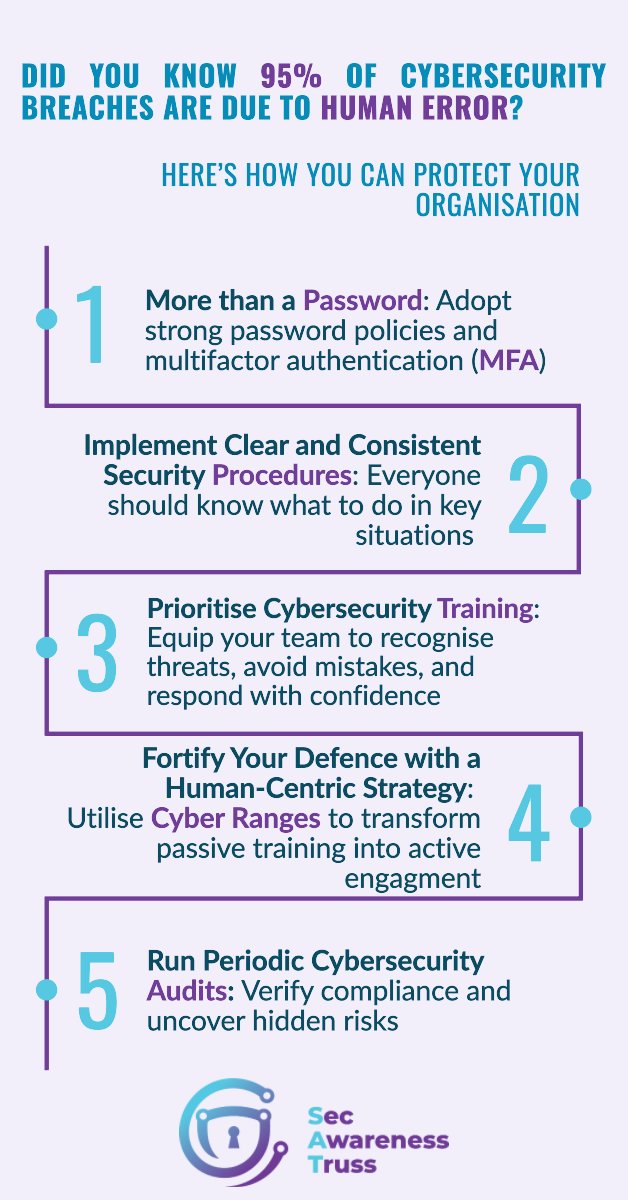 DID YOU KNOW 95% OF CYBERSECURITY BREACHES ARE DUE TO HUMAN ERROR?

HERE'S HOW YOU CAN PROTECT YOUR ORGANISATION

1

More than a Password: Adopt strong password policies and multifactor authentication (MFA)

Implement Clear and Consistent Security Procedures: Everyone should know what to do in key situations

2

3

Prioritise Cybersecurity Training: Equip your team to recognise threats, avoid mistakes, and respond with confidence

Fortify Your Defence with a Human-Centric Strategy: Utilise Cyber Ranges to transform passive training into active engagment

4

5

Run Periodic Cybersecurity Audits: Verify compliance and uncover hidden risks

Sec Awareness Truss